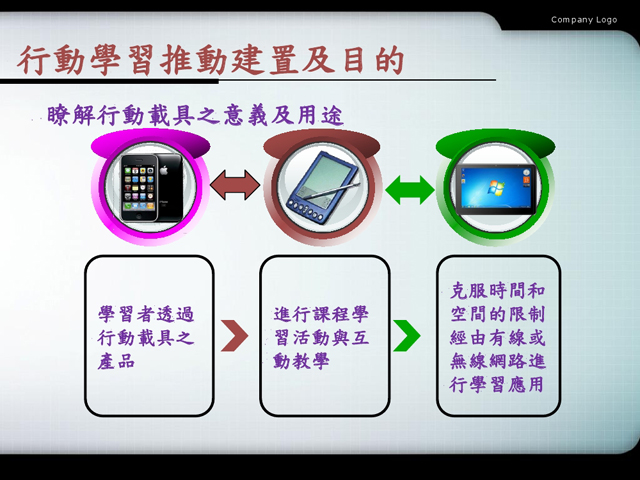 Company Logo

行動學習推動建置及目的

瞭解行動載具之意義及用途

學習者透過行動載具之產品

進行課程學習活動與互動教學

克服時間和空間的限制經由有線或無線網路進行學習應用